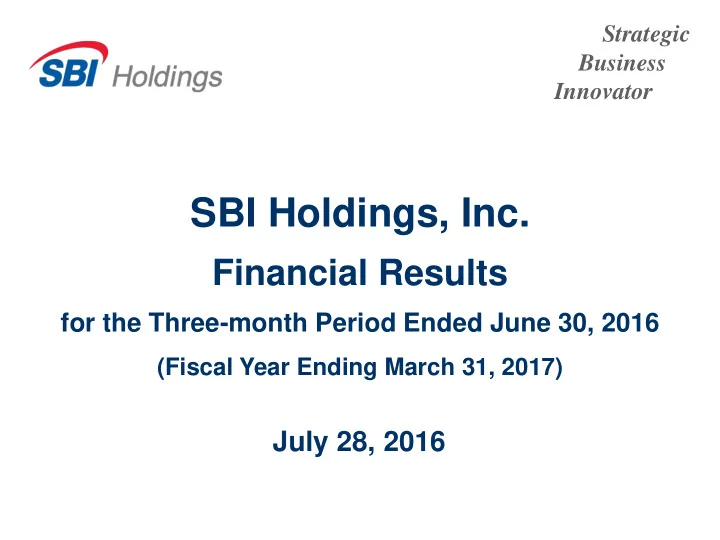 SBI Holdings

Strategic
Business
Innovator

SBI Holdings, Inc.

Financial Results

for the Three-month Period Ended June 30, 2016

(Fiscal Year Ending March 31, 2017)

July 28, 2016